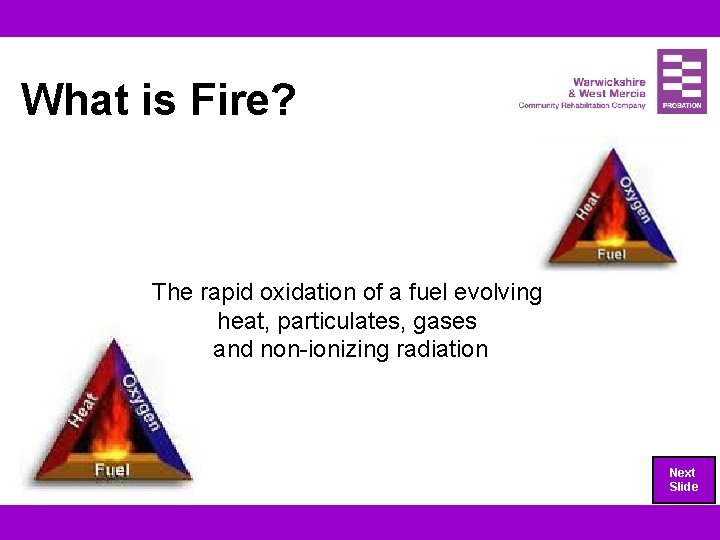 What is Fire?

Warwickshire & West Mercia
Community Rehabilitation Company
PROBATION

Heat
Oxygen
Fuel

The rapid oxidation of a fuel evolving heat, particulates, gases and non-ionizing radiation

Heat
Oxygen
Fuel

Next Slide